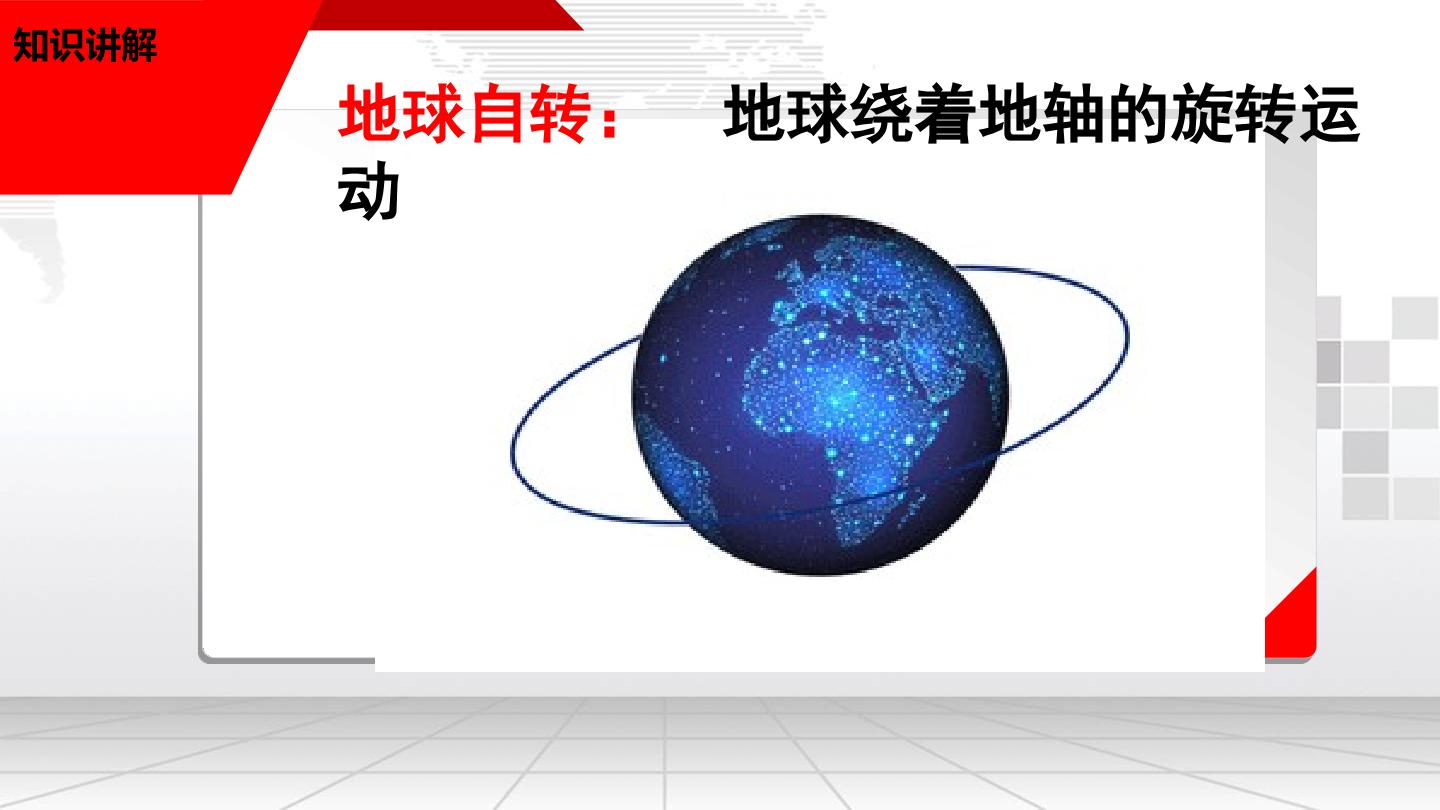 知识讲解

地球自转： 地球绕着地轴的旋转运动